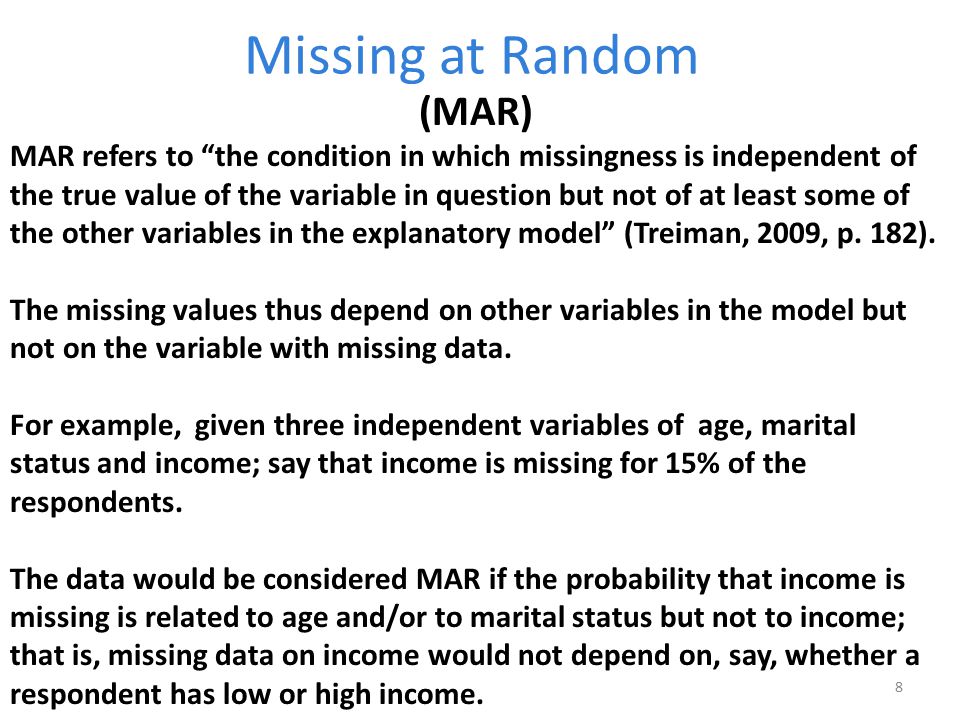 Missing at Random
(MAR)

MAR refers to “the condition in which missingness is independent of the true value of the variable in question but not of at least some of the other variables in the explanatory model” (Treiman, 2009, p. 182).

The missing values thus depend on other variables in the model but not on the variable with missing data.

For example, given three independent variables of age, marital status and income; say that income is missing for 15% of the respondents.

The data would be considered MAR if the probability that income is missing is related to age and/or to marital status but not to income; that is, missing data on income would not depend on, say, whether a respondent has low or high income.

8